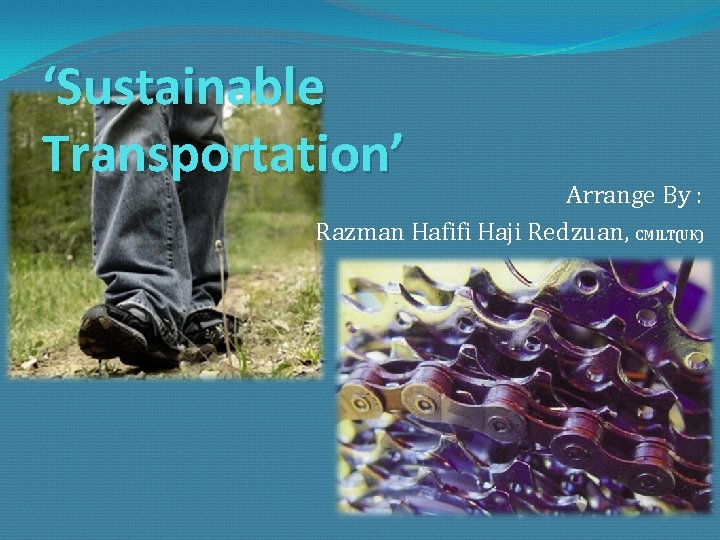 ‘Sustainable Transportation’

Arrange By :

Razman Hafifi Haji Redzuan, CMILT(UK)